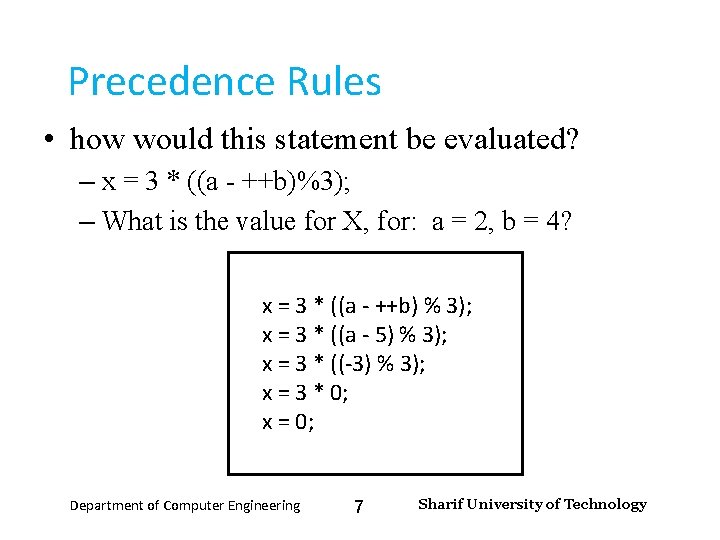 Precedence Rules

• how would this statement be evaluated?

– x = 3 * ((a - ++b)%3);

– What is the value for X, for: a = 2, b = 4?

x = 3 * ((a - ++b) % 3);
x = 3 * ((a - 5) % 3);
x = 3 * ((-3) % 3);
x = 3 * 0;
x = 0;

Department of Computer Engineering 7 Sharif University of Technology